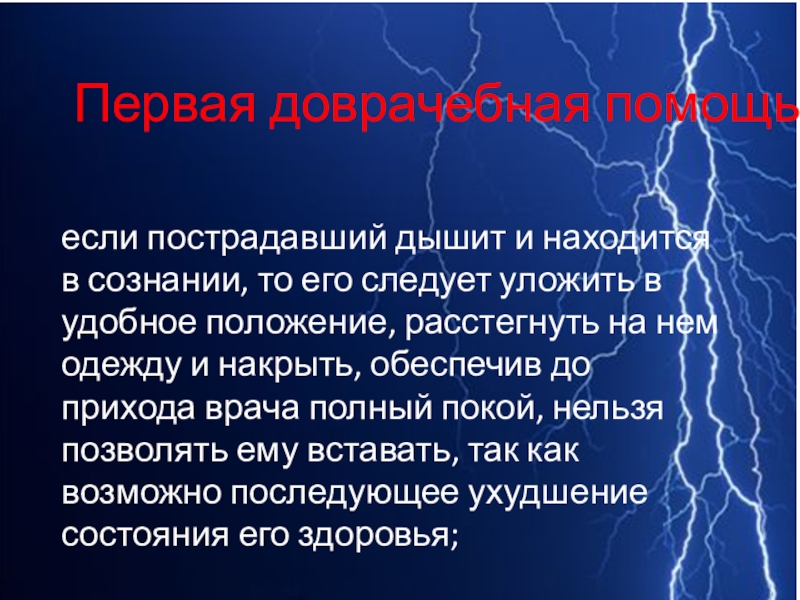 Первая доврачебная помощь

если пострадавший дышит и находится в сознании, то его следует уложить в удобное положение, расстегнуть на нем одежду и накрыть, обеспечив до прихода врача полный покой, нельзя позволять ему вставать, так как возможно последующее ухудшение состояния его здоровья;